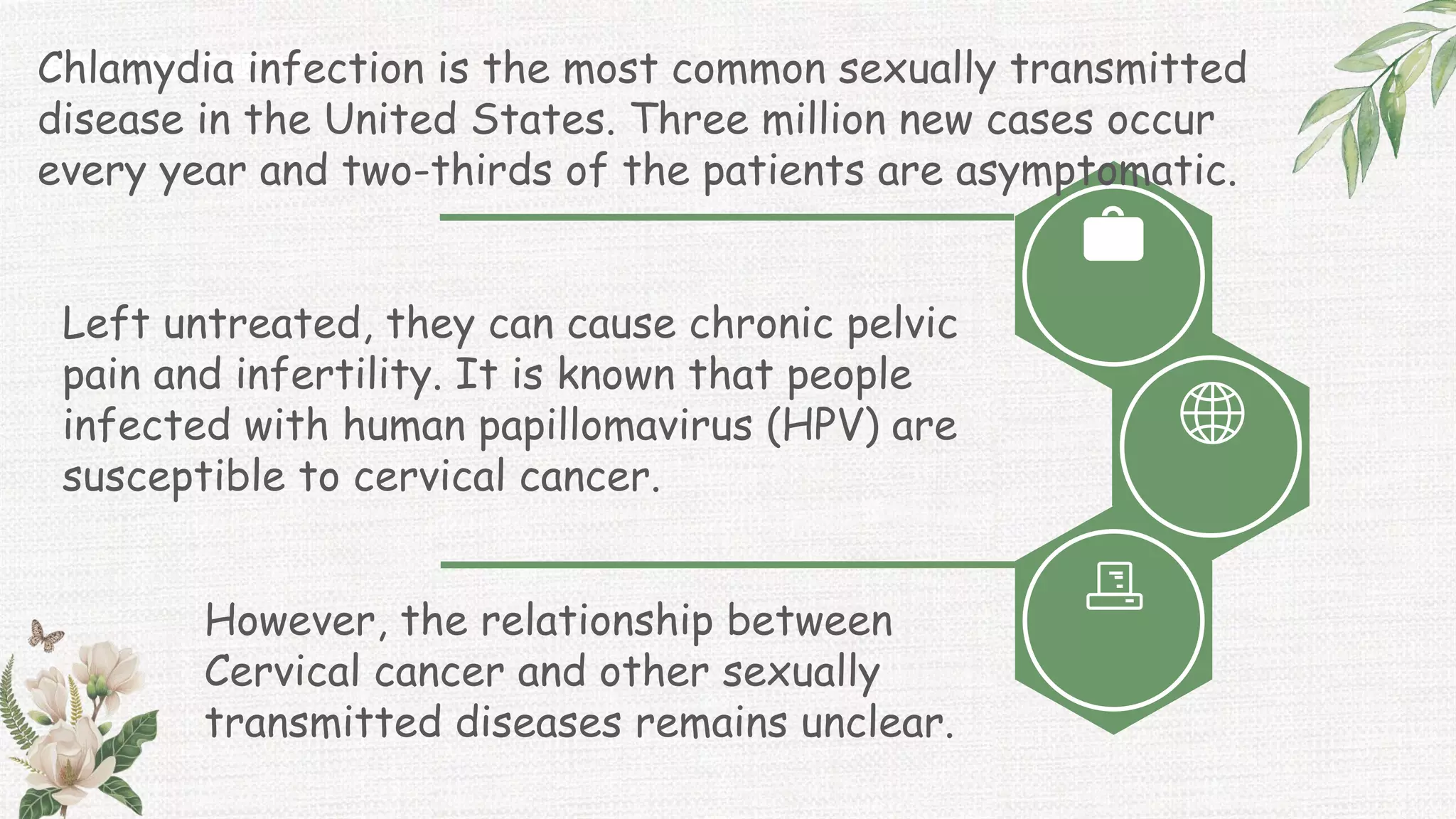 Chlamydia infection is the most common sexually transmitted disease in the United States. Three million new cases occur every year and two-thirds of the patients are asymptomatic.

Left untreated, they can cause chronic pelvic pain and infertility. It is known that people infected with human papillomavirus (HPV) are susceptible to cervical cancer.

However, the relationship between Cervical cancer and other sexually transmitted diseases remains unclear.